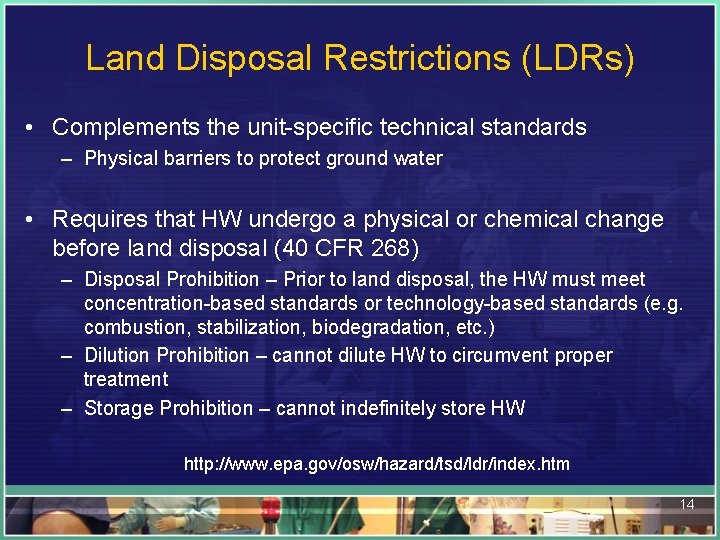 Land Disposal Restrictions (LDRs)

• Complements the unit-specific technical standards
– Physical barriers to protect ground water

• Requires that HW undergo a physical or chemical change before land disposal (40 CFR 268)
– Disposal Prohibition – Prior to land disposal, the HW must meet concentration-based standards or technology-based standards (e.g. combustion, stabilization, biodegradation, etc.)
– Dilution Prohibition – cannot dilute HW to circumvent proper treatment
– Storage Prohibition – cannot indefinitely store HW

http://www.epa.gov/osw/hazard/tsd/ldr/index.htm

14